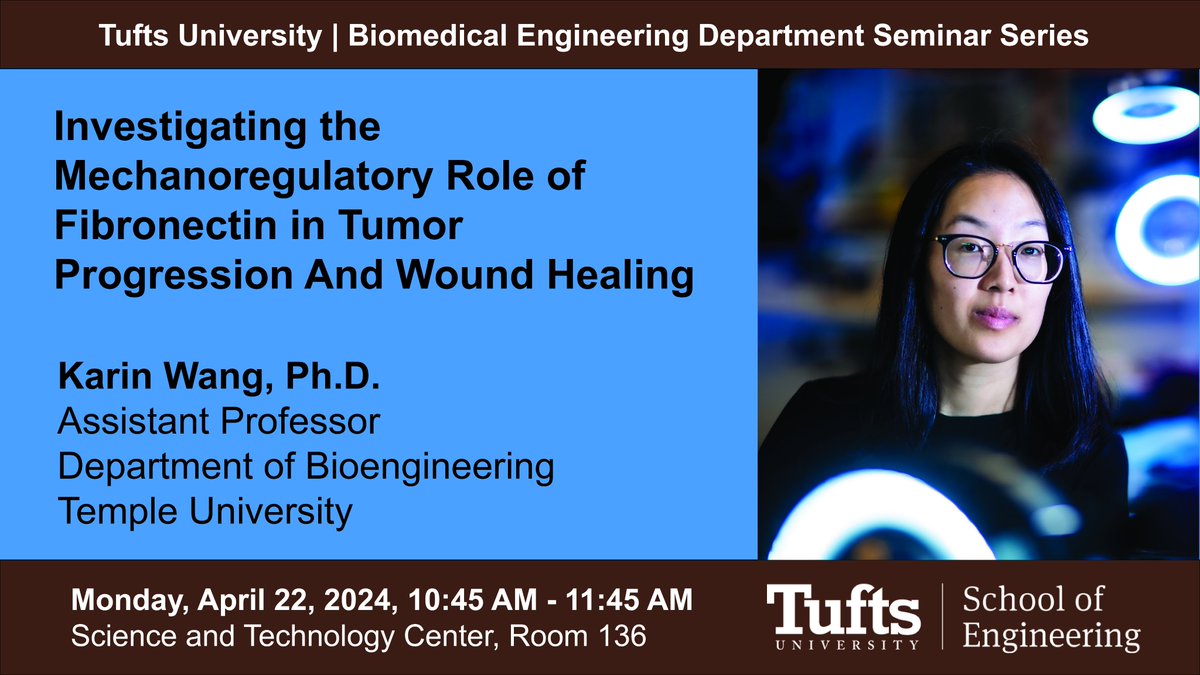 Tufts University | Biomedical Engineering Department Seminar Series

Investigating the Mechanoregulatory Role of Fibronectin in Tumor Progression And Wound Healing

Karin Wang, Ph.D.
Assistant Professor
Department of Bioengineering
Temple University

Monday, April 22, 2024, 10:45 AM - 11:45 AM
Science and Technology Center, Room 136

Tufts UNIVERSITY | School of Engineering